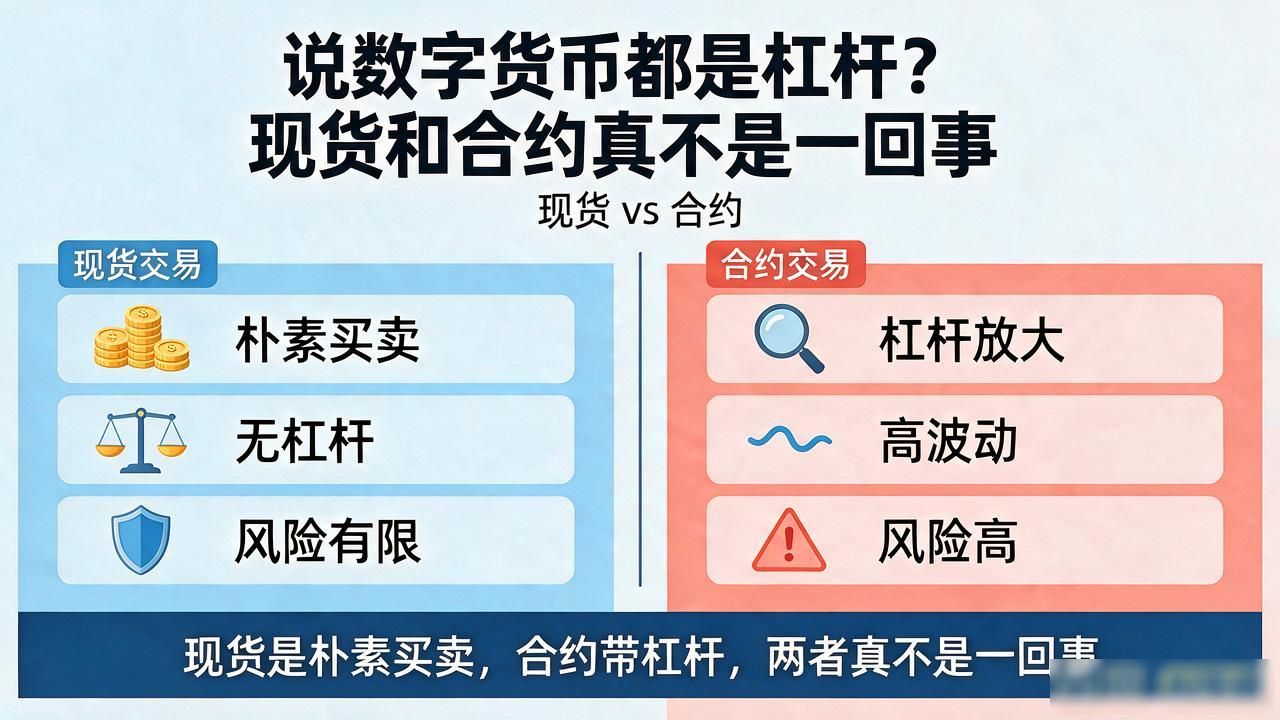 说数字货币都是杠杆？
现货和合约真不是一回事

现货 vs 合约

现货交易

朴素买卖

无杠杆

风险有限

合约交易

杠杆放大

高波动

风险高

现货是朴素买卖，合约带杠杆，两者真不是一回事